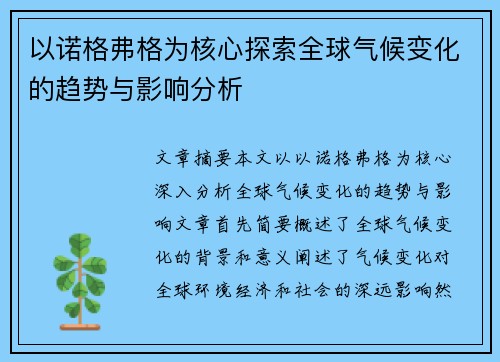 以诺格弗格为核心探索全球气候变化的趋势与影响分析

文章摘要本文以以诺格弗格为核心深入分析全球气候变化的趋势与影响文章首先简要概述了全球气候变化的背景和意义阐述了气候变化对全球环境经济和社会的深远影响然